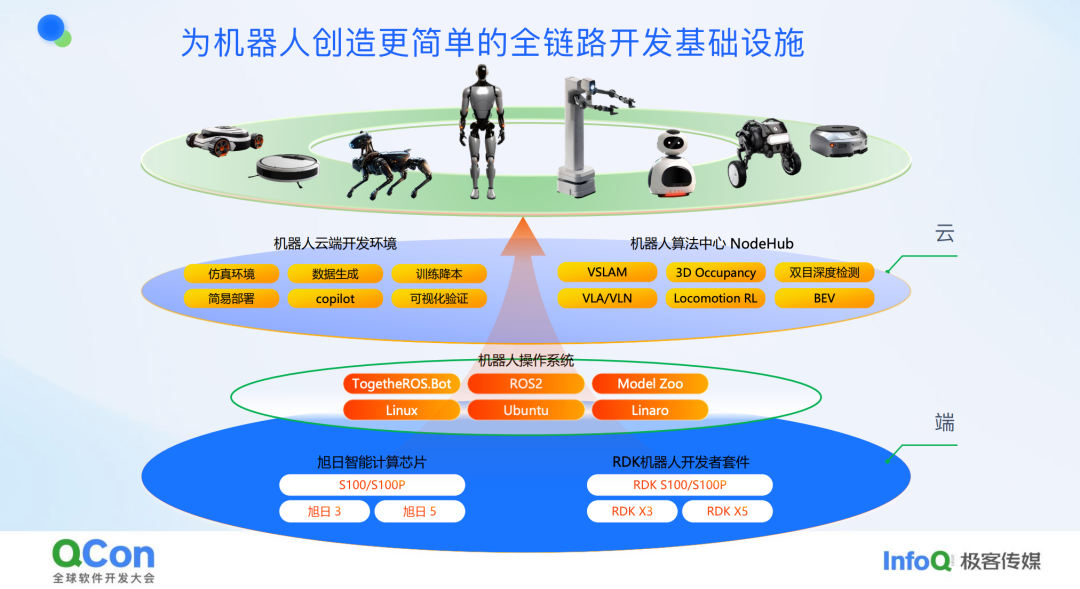 为机器人创造更简单的全链路开发基础设施

机器人云端开发环境

仿真环境 数据生成 训练降本
简易部署 copilot 可视化验证

机器人算法中心 NodeHub

VSLAM 3D Occupancy 双目深度检测
VLA/VLN Locomotion RL BEV

云

机器人操作系统

TogetheROS.Bot ROS2 Model Zoo
Linux Ubuntu Linaro

端

旭日智能计算芯片

S100/S100P
旭日 3 旭日 5

RDK机器人开发者套件

RDK S100/S100P
RDK X3 RDK X5

QCon
全球软件开发大会

InfoQ 极客传媒